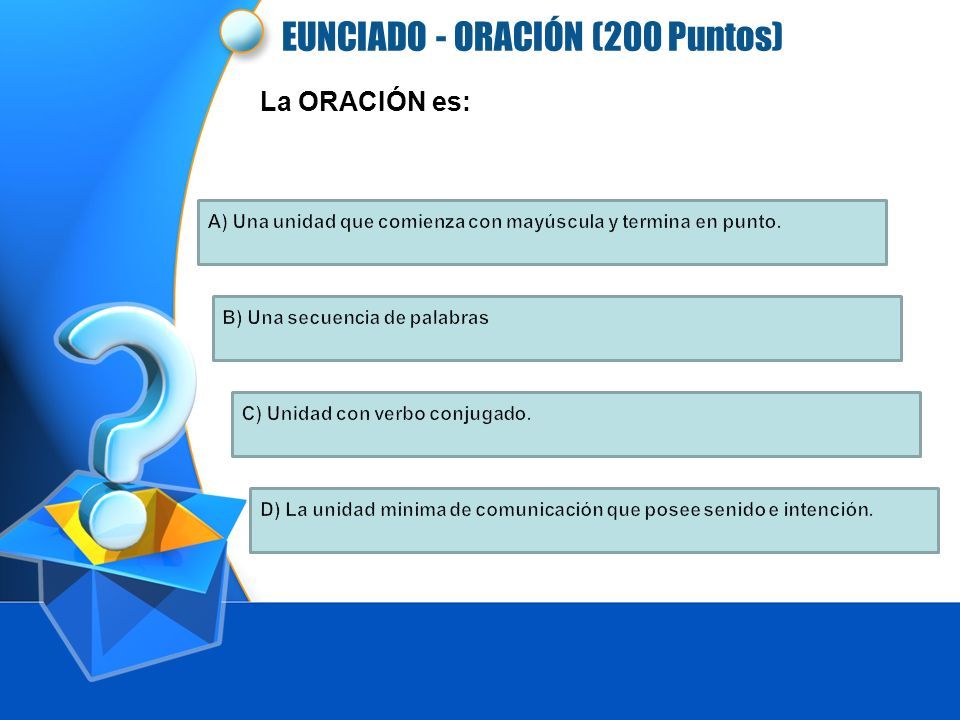 EUNCIADO - ORACIÓN (200 Puntos)

La ORACIÓN es:

A) Una unidad que comienza con mayúscula y termina en punto.

B) Una secuencia de palabras

C) Unidad con verbo conjugado.

D) La unidad minima de comunicación que posee senido e intención.